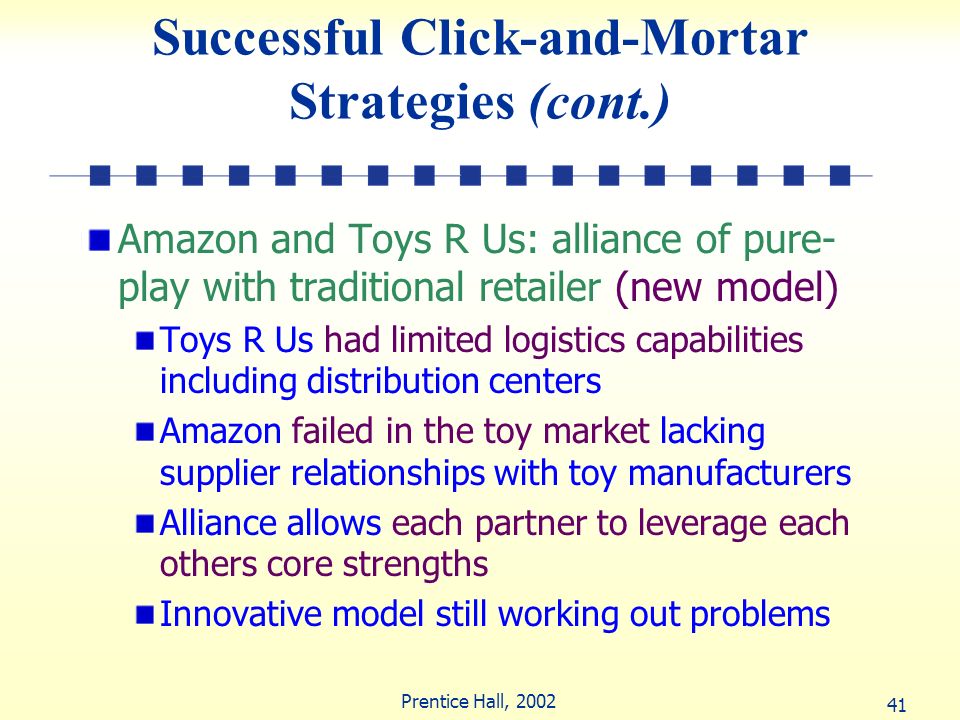 Successful Click-and-Mortar Strategies (cont.)

Amazon and Toys R Us: alliance of pure-play with traditional retailer (new model)

Toys R Us had limited logistics capabilities including distribution centers

Amazon failed in the toy market lacking supplier relationships with toy manufacturers

Alliance allows each partner to leverage each others core strengths

Innovative model still working out problems

Prentice Hall, 2002

41